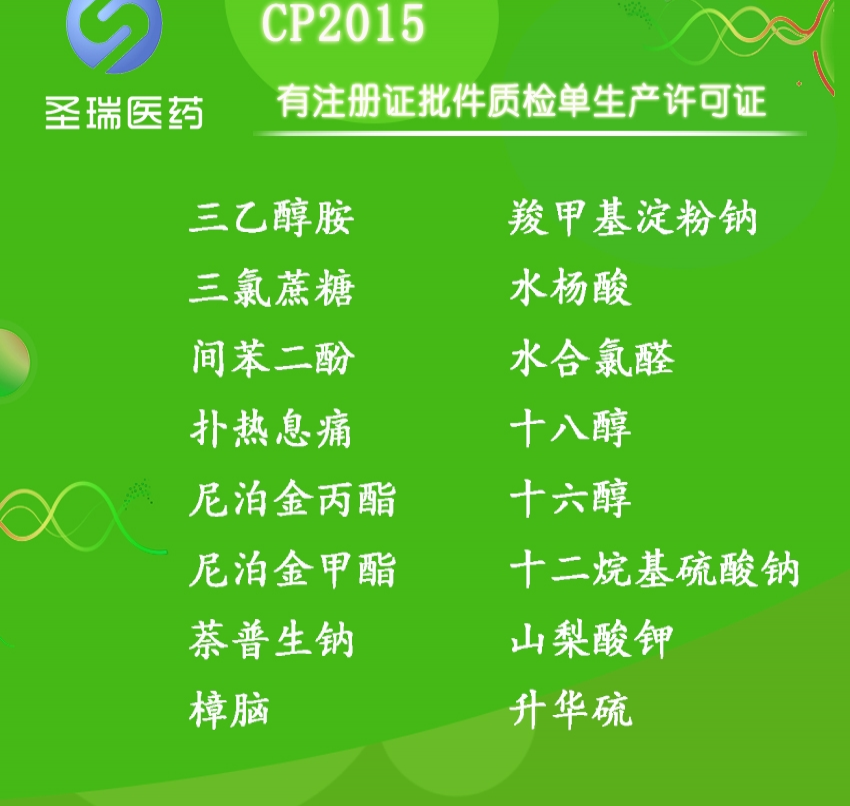 圣瑞医药

CP2015

有注册证批件质检单生产许可证

三乙醇胺
三氯蔗糖
间苯二酚
扑热息痛
尼泊金丙酯
尼泊金甲酯
萘普生钠
樟脑

羧甲基淀粉钠
水杨酸
水合氯醛
十八醇
十六醇
十二烷基硫酸钠
山梨酸钾
升华硫